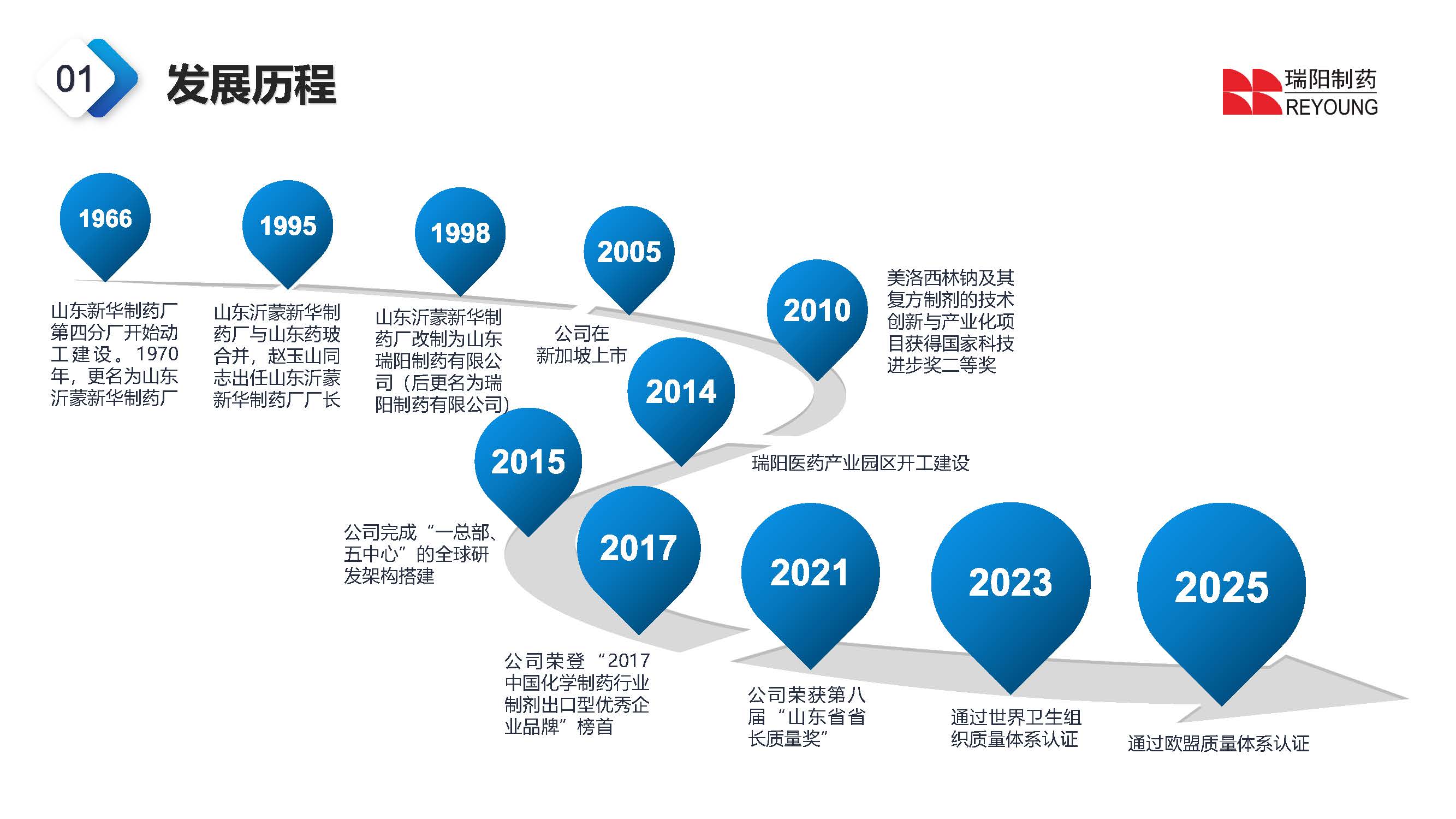 01 发展历程

瑞阳制药
REYOUNG

1966
山东新华制药厂第四分厂开始动工建设。1970年，更名为山东沂蒙新华制药厂

1995
山东沂蒙新华制药厂与山东药玻合并，赵玉山同志出任山东沂蒙新华制药厂厂长

1998
山东沂蒙新华制药厂改制为山东瑞阳制药有限公司（后更名为瑞阳制药有限公司）

2005
公司在新加坡上市

2010
美洛西林钠及其复方制剂的技术创新与产业化项目获得国家科技进步奖二等奖

2014
瑞阳医药产业园区开工建设

2015
公司完成“一总部、五中心”的全球研发架构搭建

2017
公司荣登“2017中国化学制药行业制剂出口型优秀企业品牌”榜首

2021
公司荣获第八届“山东省省长质量奖”

2023
通过世界卫生组织质量体系认证

2025
通过欧盟质量体系认证